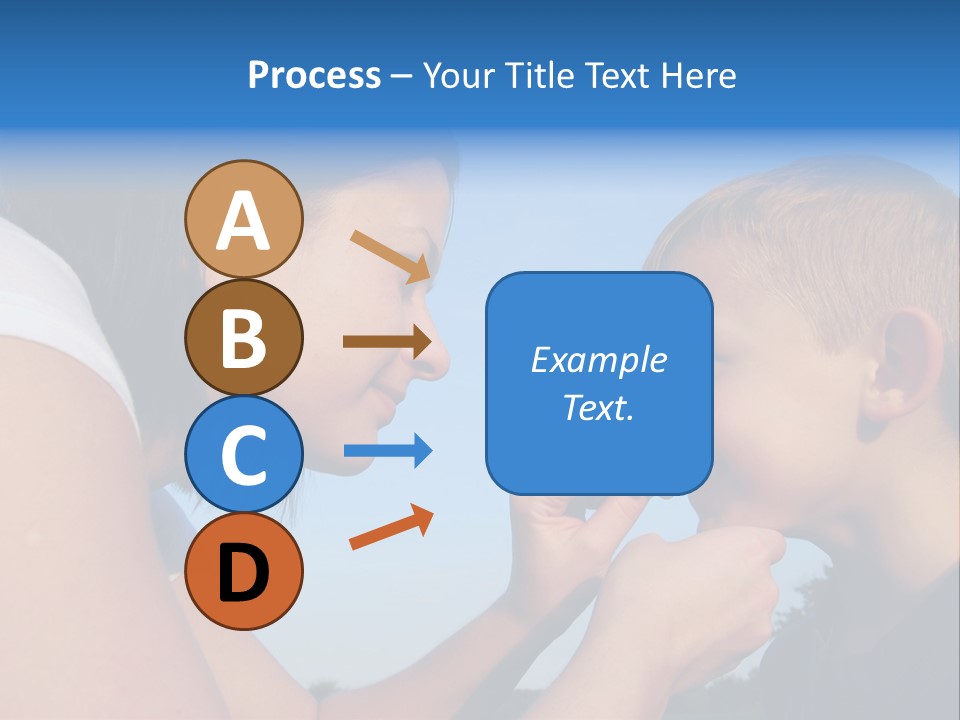 Process – Your Title Text Here

A

B

C

D

Example Text.